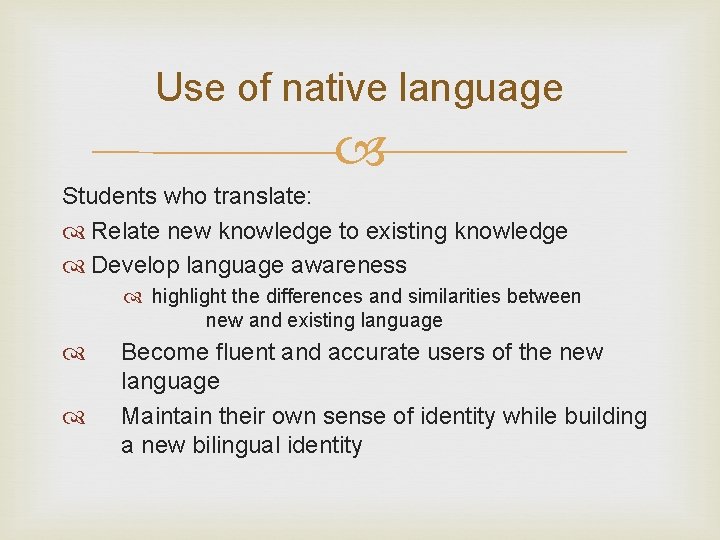 Use of native language

Students who translate:

Relate new knowledge to existing knowledge

Develop language awareness

highlight the differences and similarities between new and existing language

Become fluent and accurate users of the new language

Maintain their own sense of identity while building a new bilingual identity